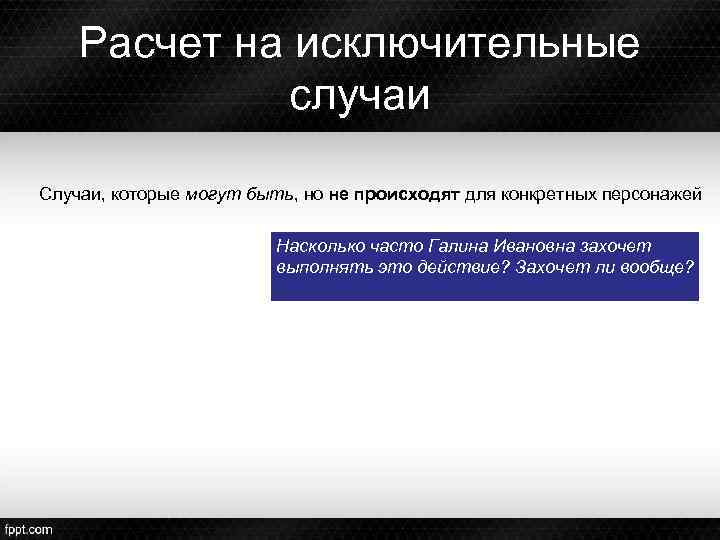 Расчет на исключительные случаи

Случаи, которые могут быть, но не происходят для конкретных персонажей

Насколько часто Галина Ивановна захочет выполнять это действие? Захочет ли вообще?

fppt.com